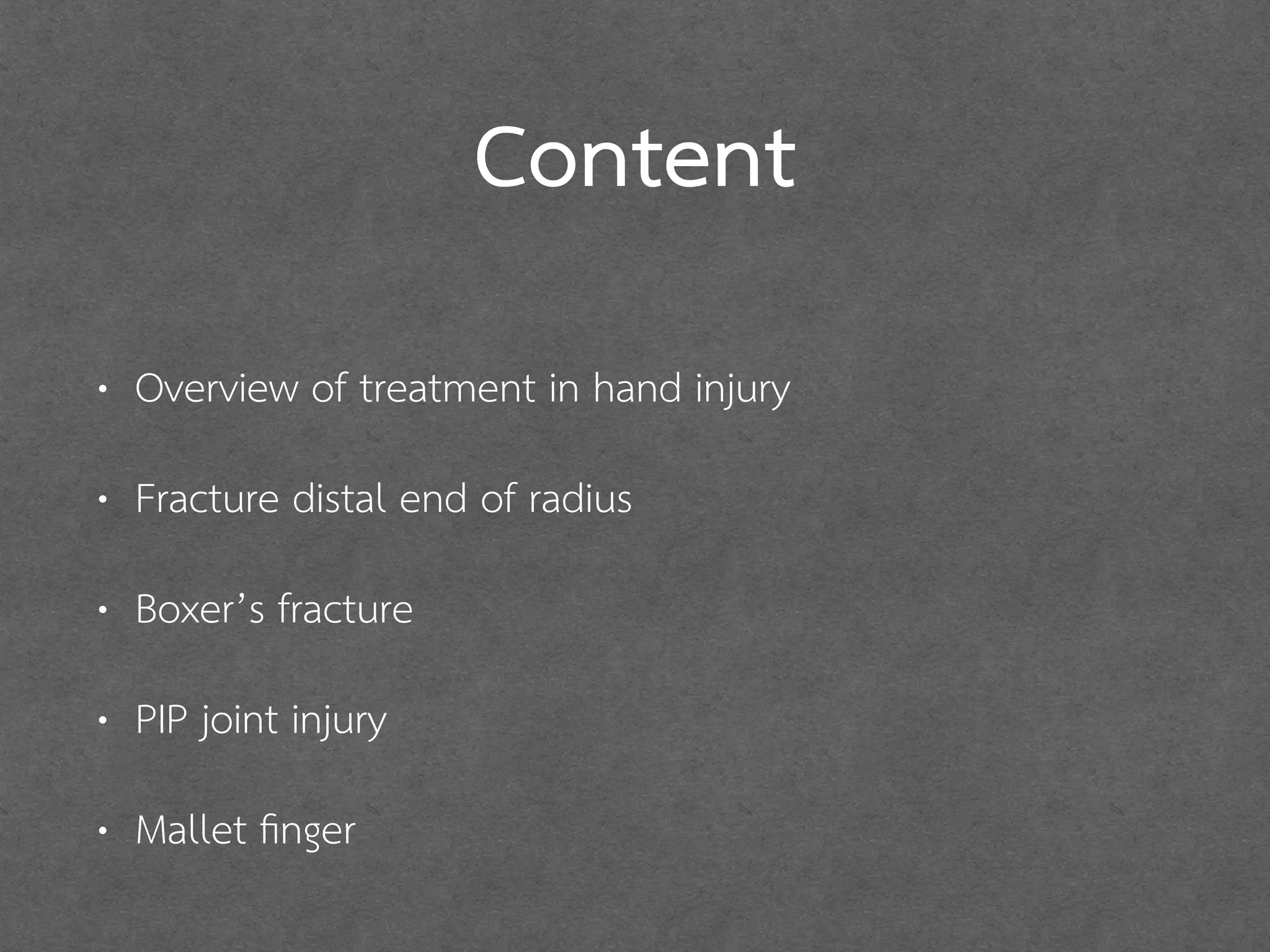 Content

• Overview of treatment in hand injury

• Fracture distal end of radius

• Boxer’s fracture

• PIP joint injury

• Mallet finger